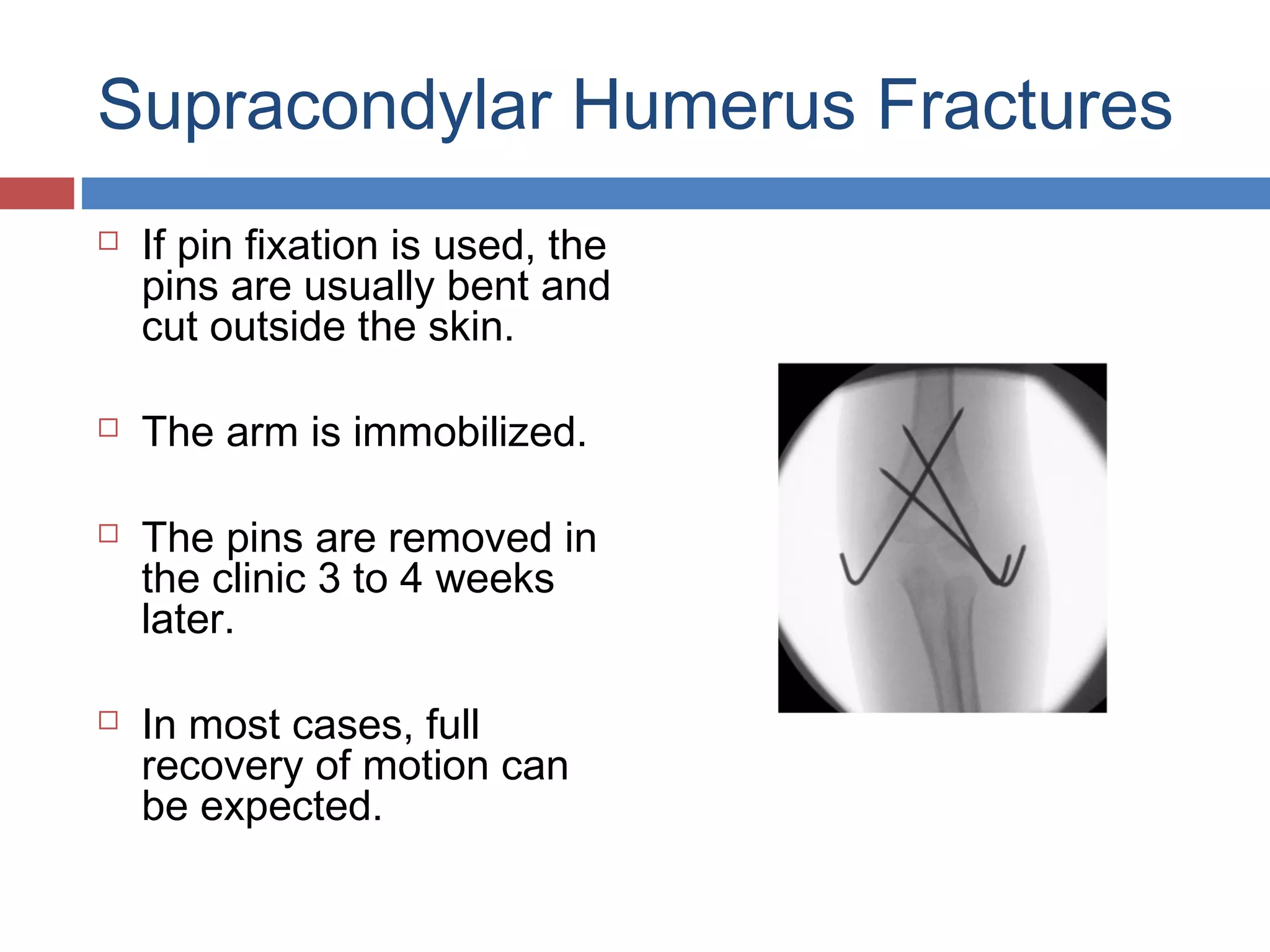 Supracondylar Humerus Fractures

□ If pin fixation is used, the pins are usually bent and cut outside the skin.

□ The arm is immobilized.

□ The pins are removed in the clinic 3 to 4 weeks later.

□ In most cases, full recovery of motion can be expected.